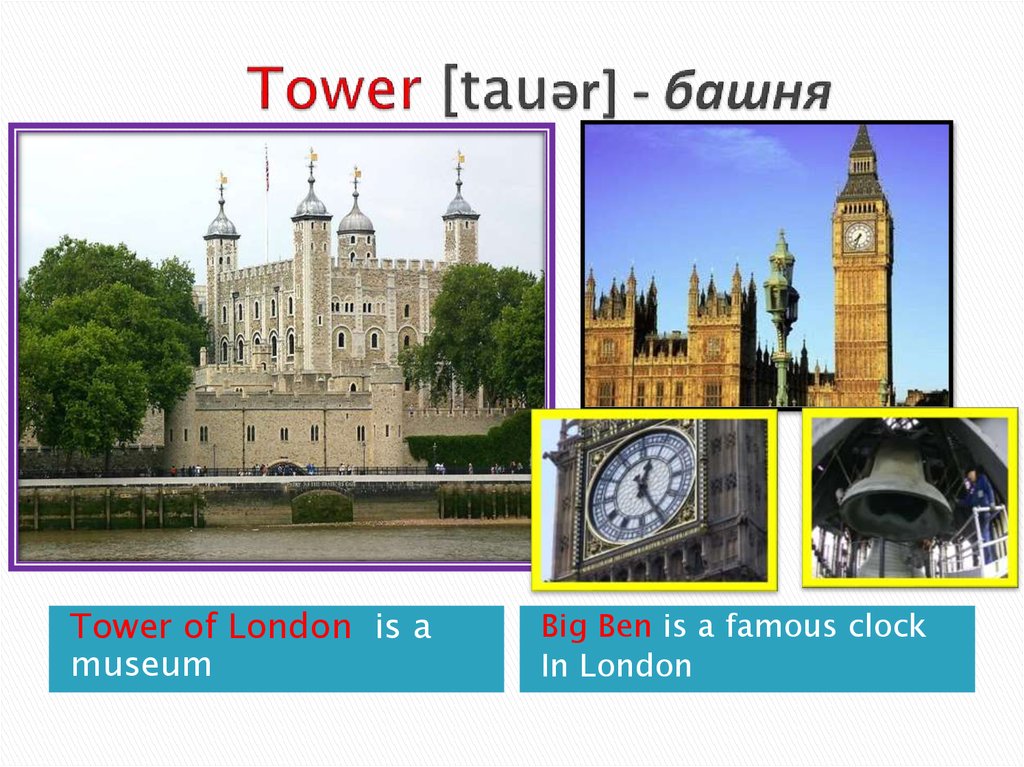 Tower [tauər] - башня

Tower of London is a museum

Big Ben is a famous clock In London